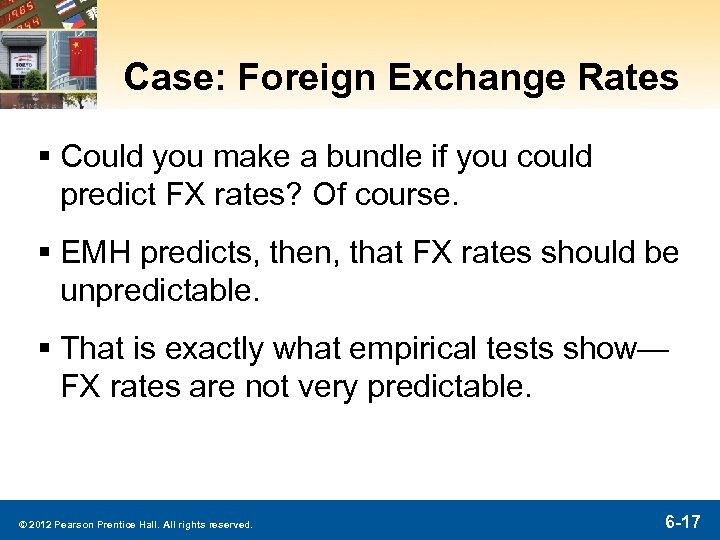 Case: Foreign Exchange Rates

▪ Could you make a bundle if you could predict FX rates? Of course.

▪ EMH predicts, then, that FX rates should be unpredictable.

▪ That is exactly what empirical tests show—FX rates are not very predictable.

© 2012 Pearson Prentice Hall. All rights reserved.

6-17